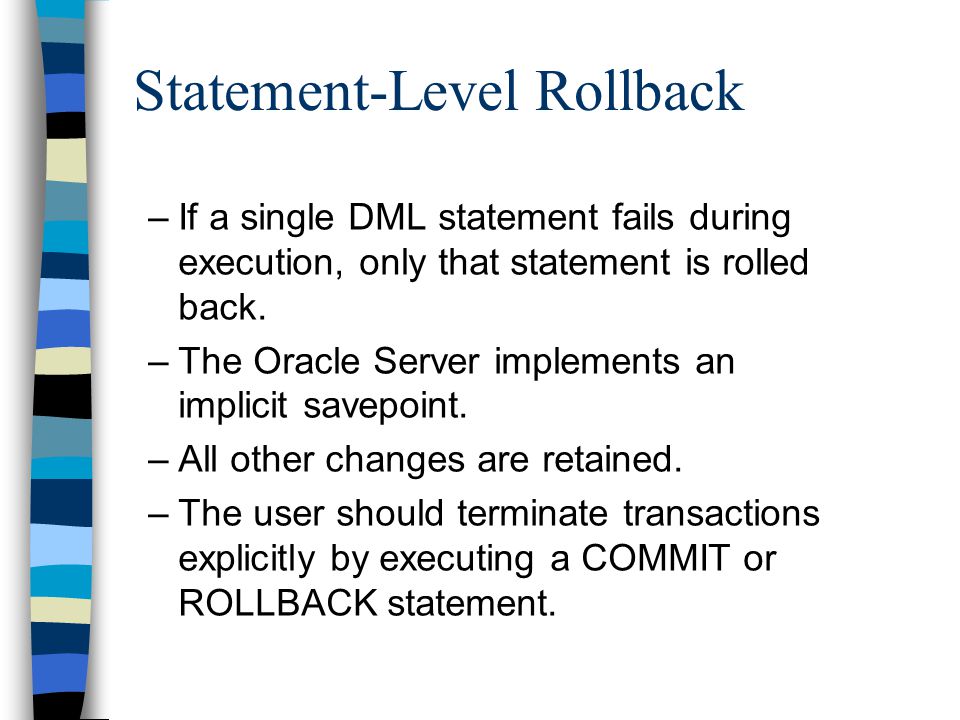 Statement-Level Rollback

– If a single DML statement fails during execution, only that statement is rolled back.

– The Oracle Server implements an implicit savepoint.

– All other changes are retained.

– The user should terminate transactions explicitly by executing a COMMIT or ROLLBACK statement.